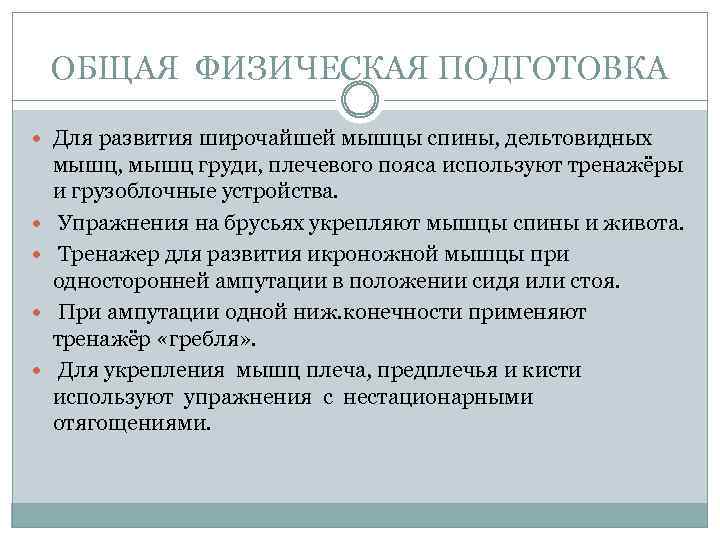 ОБЩАЯ ФИЗИЧЕСКАЯ ПОДГОТОВКА

Для развития широчайшей мышцы спины, дельтовидных мышц, мышц груди, плечевого пояса используют тренажёры и грузоблочные устройства.

Упражнения на брусьях укрепляют мышцы спины и живота.

Тренажер для развития икроножной мышцы при односторонней ампутации в положении сидя или стоя.

При ампутации одной ниж.конечности применяют тренажёр «гребля».

Для укрепления мышц плеча, предплечья и кисти используют упражнения с нестационарными отягощениями.